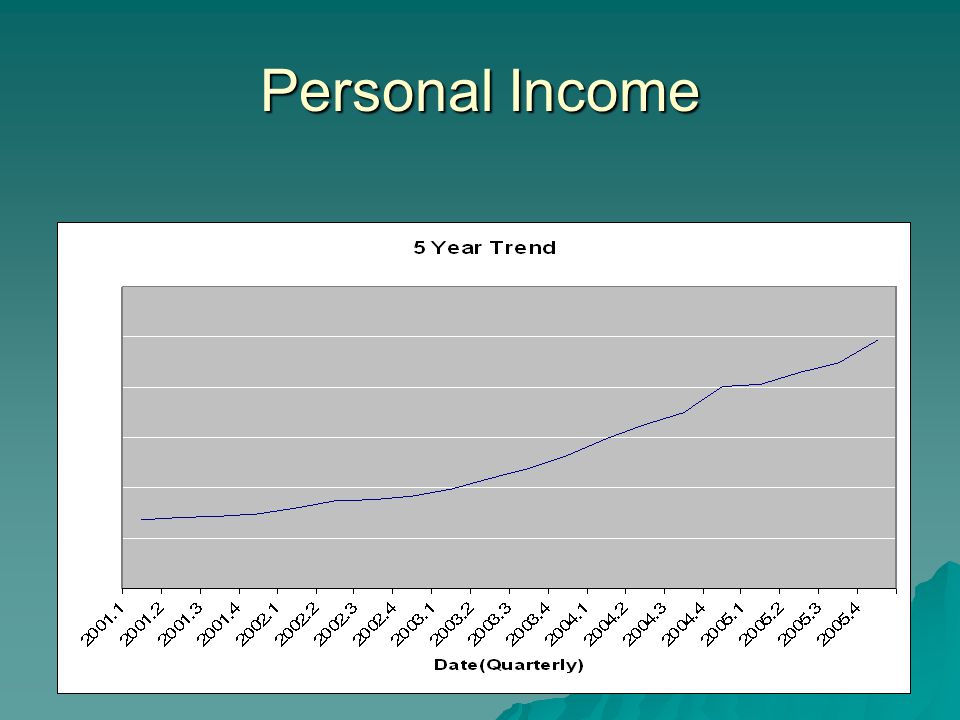 Personal Income

5 Year Trend

2001.1
2001.2
2001.3
2001.4
2002.1
2002.2
2002.3
2002.4
2003.1
2003.2
2003.3
2003.4
2004.1
2004.2
2004.3
2004.4
2005.1
2005.2
2005.3
2005.4

Date(Quarterly)